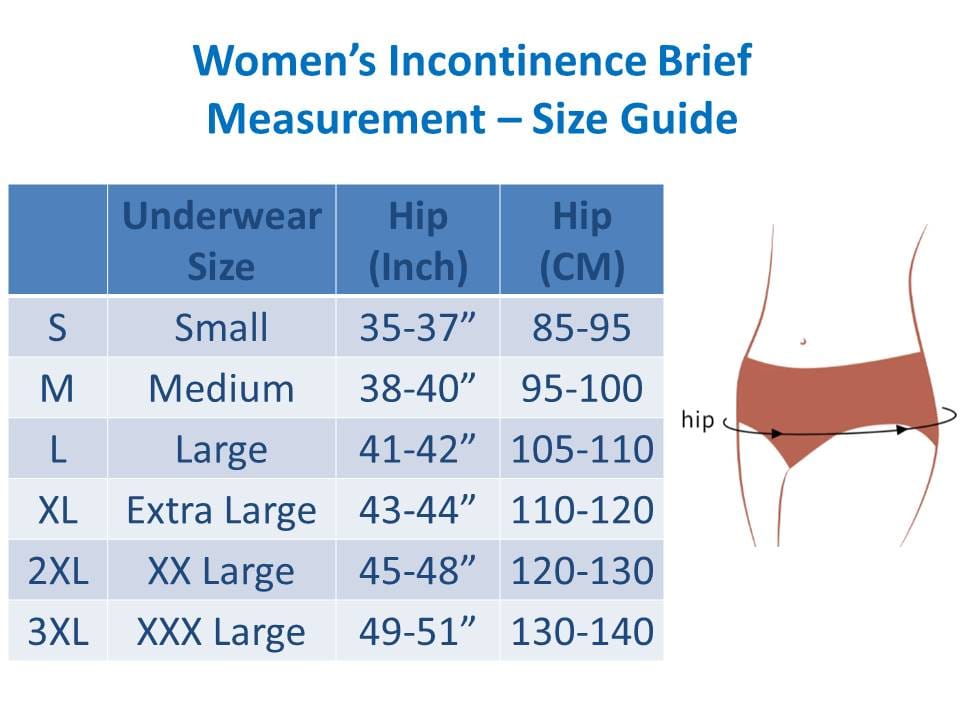 Women's Incontinence Brief Measurement – Size Guide

|  | Underwear Size | Hip (Inch) | Hip (CM) |
|---|---|---|---|
| S | Small | 35-37" | 85-95 |
| M | Medium | 38-40" | 95-100 |
| L | Large | 41-42" | 105-110 |
| XL | Extra Large | 43-44" | 110-120 |
| 2XL | XX Large | 45-48" | 120-130 |
| 3XL | XXX Large | 49-51" | 130-140 |

hip